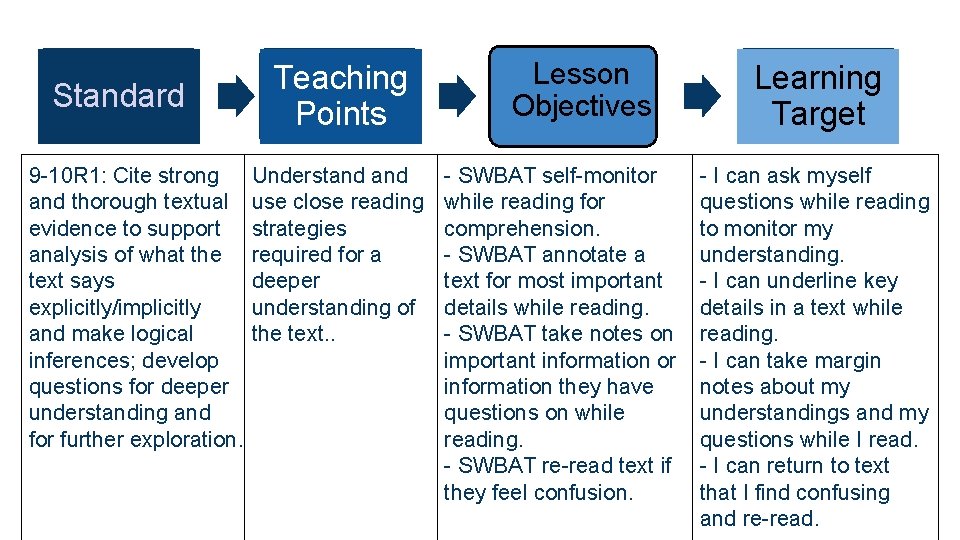 | Standard | Teaching Points | Lesson Objectives | Learning Target |
|---|---|---|---|
| 9-10R1: Cite strong and thorough textual evidence to support analysis of what the text says explicitly/implicitly and make logical inferences; develop questions for deeper understanding and for further exploration. | Understand and use close reading strategies required for a deeper understanding of the text.. | - SWBAT self-monitor while reading for comprehension. - SWBAT annotate a text for most important details while reading. - SWBAT take notes on important information or information they have questions on while reading. - SWBAT re-read text if they feel confusion. | - I can ask myself questions while reading to monitor my understanding. - I can underline key details in a text while reading. - I can take margin notes about my understandings and my questions while I read. - I can return to text that I find confusing and re-read. |